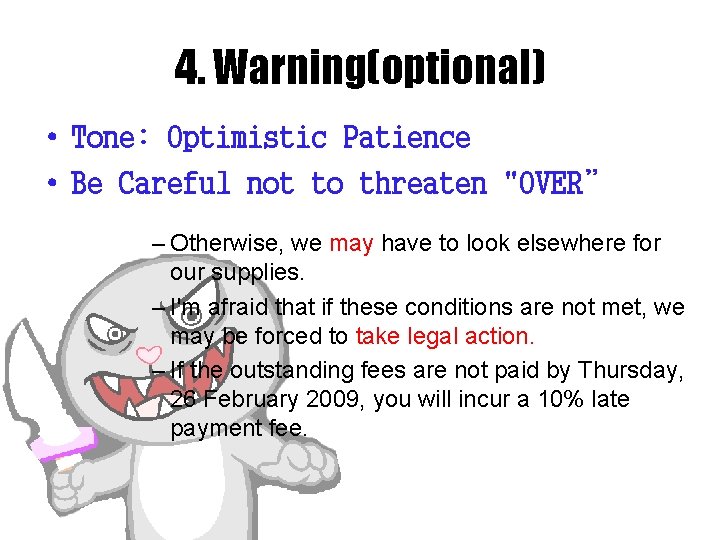 4. Warning(optional)

• Tone: Optimistic Patience
• Be Careful not to threaten "OVER"

– Otherwise, we may have to look elsewhere for our supplies.
– I'm afraid that if these conditions are not met, we may be forced to take legal action.
– If the outstanding fees are not paid by Thursday, 26 February 2009, you will incur a 10% late payment fee.